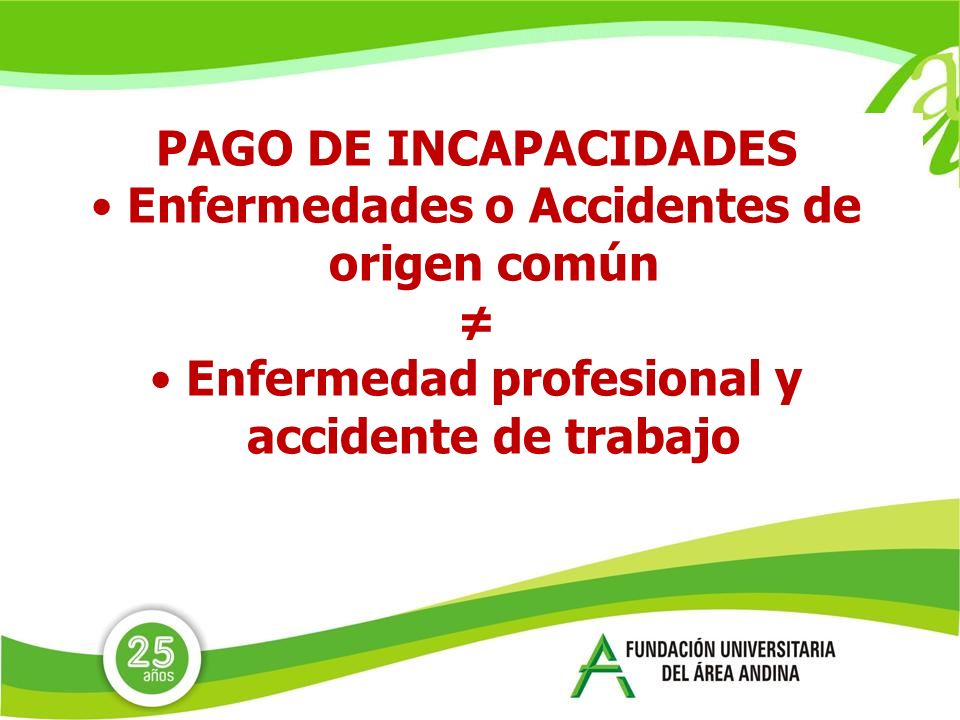 PAGO DE INCAPACIDADES

• Enfermedades o Accidentes de origen común

$\neq$

• Enfermedad profesional y accidente de trabajo

25 años

FUNDACIÓN UNIVERSITARIA DEL ÁREA ANDINA